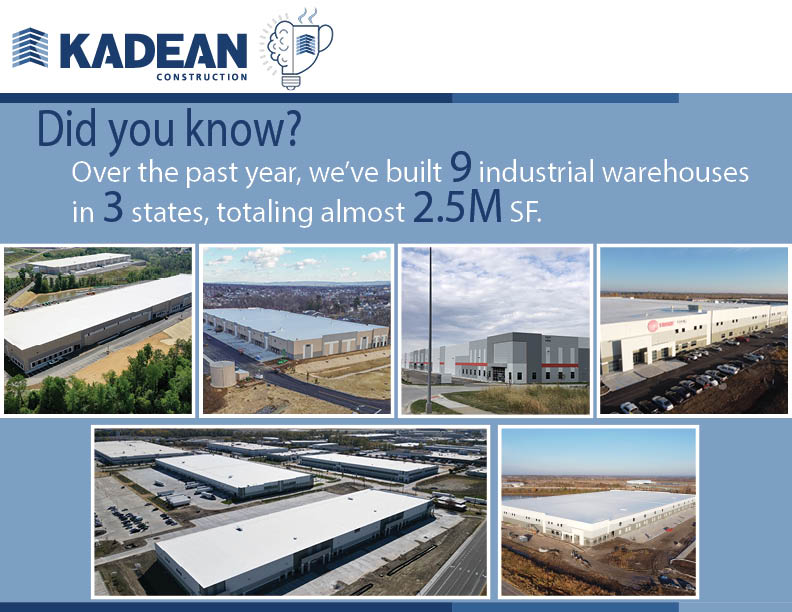 KADEAN
CONSTRUCTION

Did you know?

Over the past year, we've built 9 industrial warehouses in 3 states, totaling almost 2.5M SF.